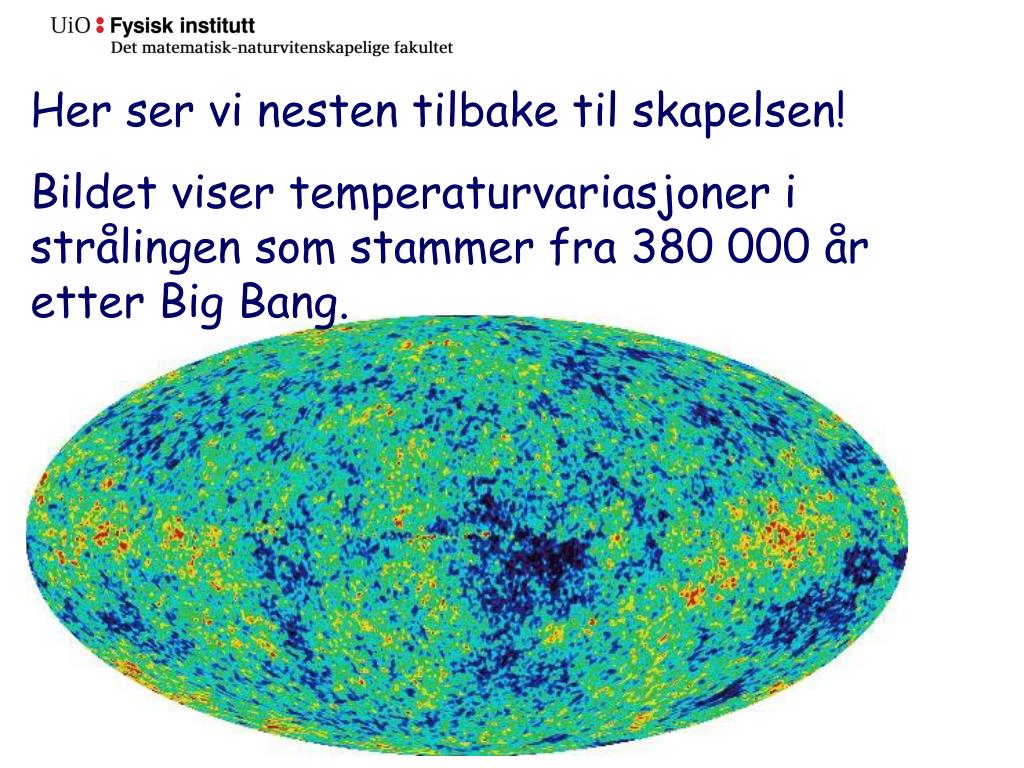 UiO : Fysisk institutt
Det matematisk-naturvitenskapelige fakultet

Her ser vi nesten tilbake til skapelsen!

Bildet viser temperaturvariasjoner i strålingen som stammer fra 380 000 år etter Big Bang.